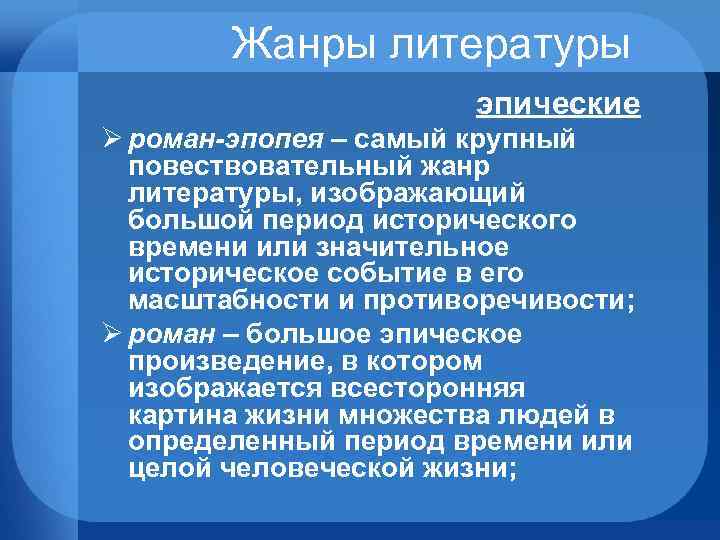 Жанры литературы

эпические

➢ роман-эпопея – самый крупный повествовательный жанр литературы, изображающий большой период исторического времени или значительное историческое событие в его масштабности и противоречивости;

➢ роман – большое эпическое произведение, в котором изображается всесторонняя картина жизни множества людей в определенный период времени или целой человеческой жизни;